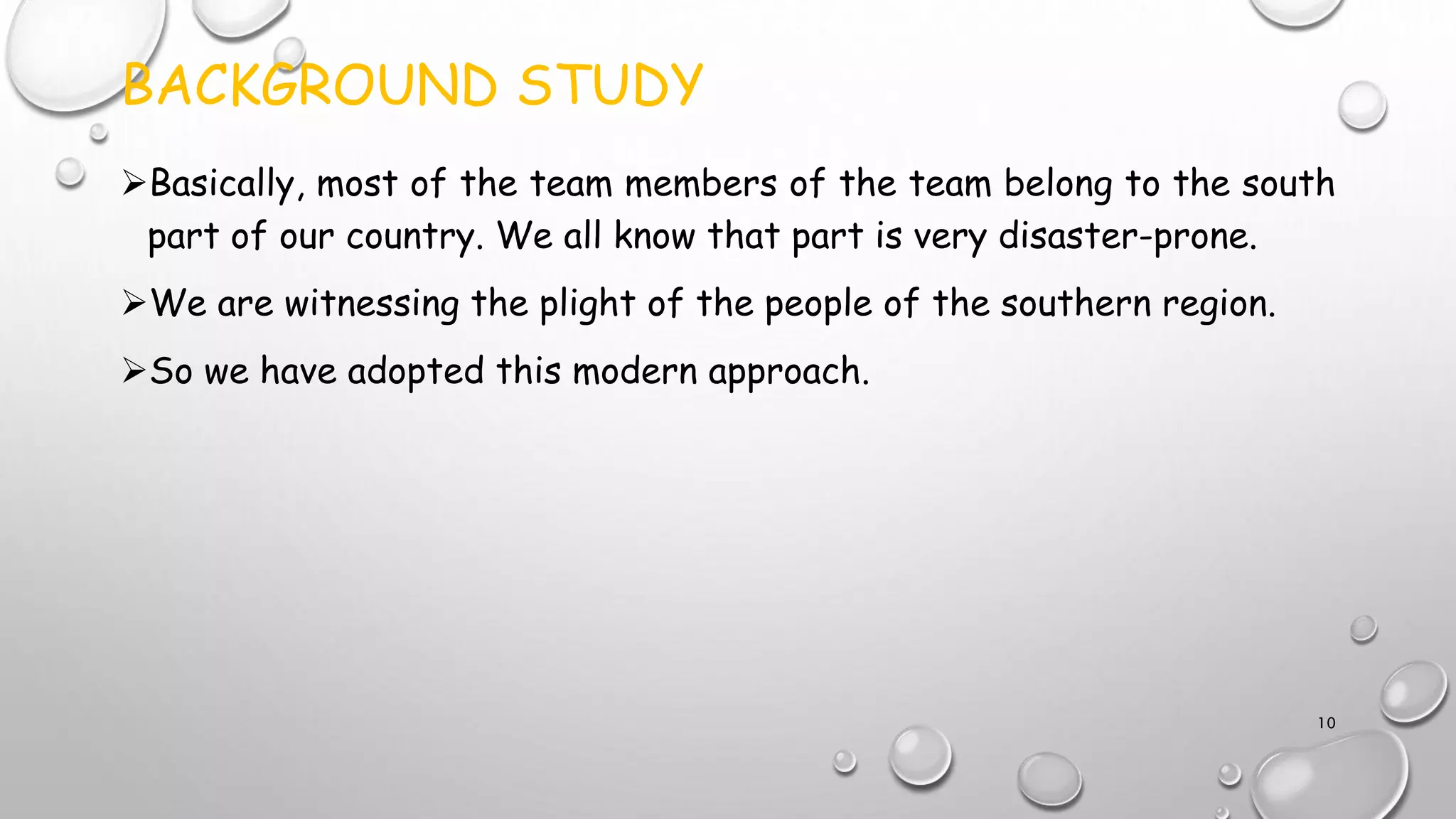 BACKGROUND STUDY

➢Basically, most of the team members of the team belong to the south part of our country. We all know that part is very disaster-prone.

➢We are witnessing the plight of the people of the southern region.

➢So we have adopted this modern approach.

10